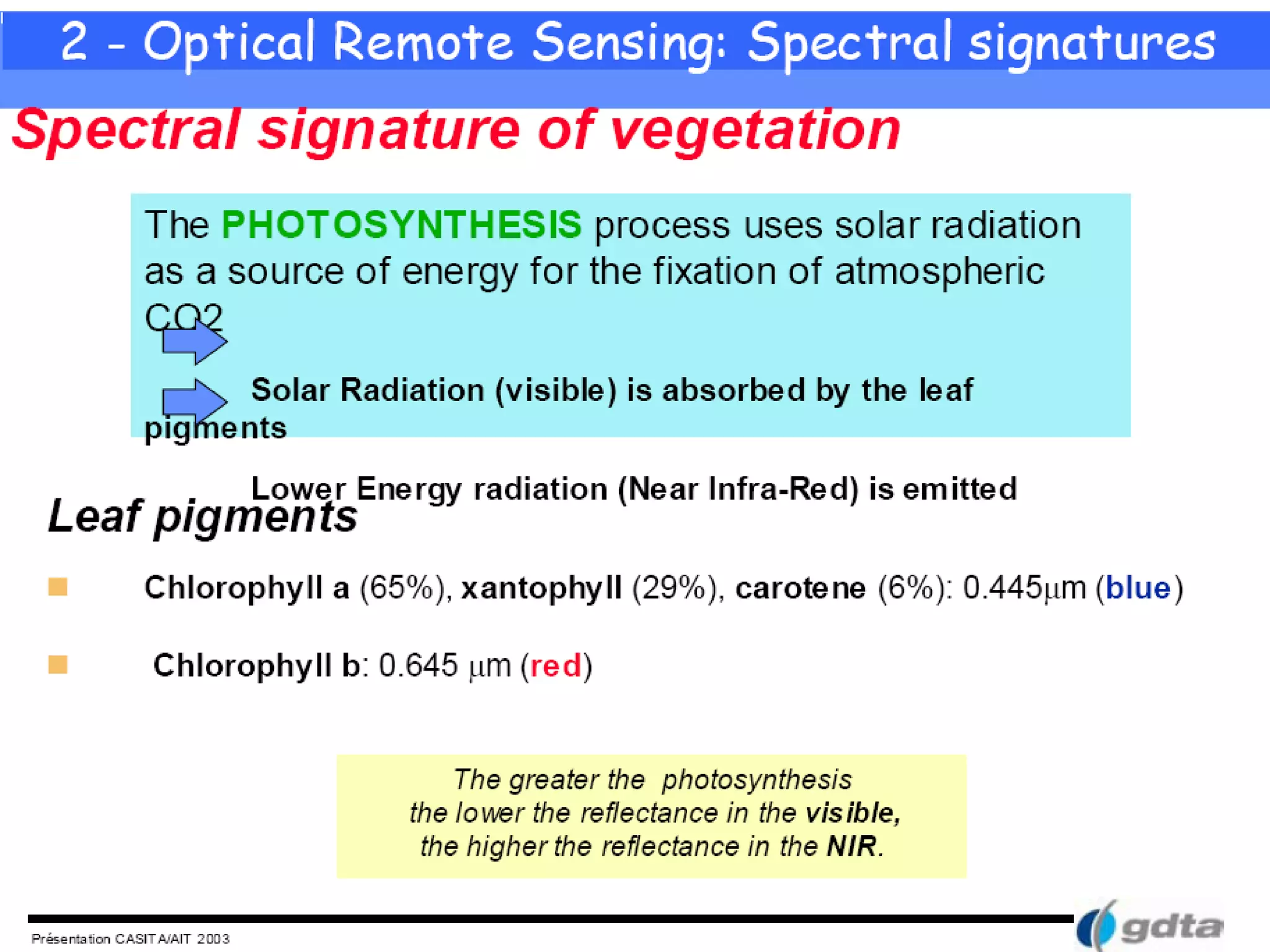 2 - Optical Remote Sensing: Spectral signatures

Spectral signature of vegetation

The PHOTOSYNTHESIS process uses solar radiation as a source of energy for the fixation of atmospheric CO2

Solar Radiation (visible) is absorbed by the leaf pigments

Lower Energy radiation (Near Infra-Red) is emitted

Leaf pigments

Chlorophyll a (65%), xantophyll (29%), carotene (6%): 0.445µm (blue)

Chlorophyll b: 0.645 µm (red)

The greater the photosynthesis
the lower the reflectance in the visible,
the higher the reflectance in the NIR.

Présentation CASITA/AIT 2003

gdta